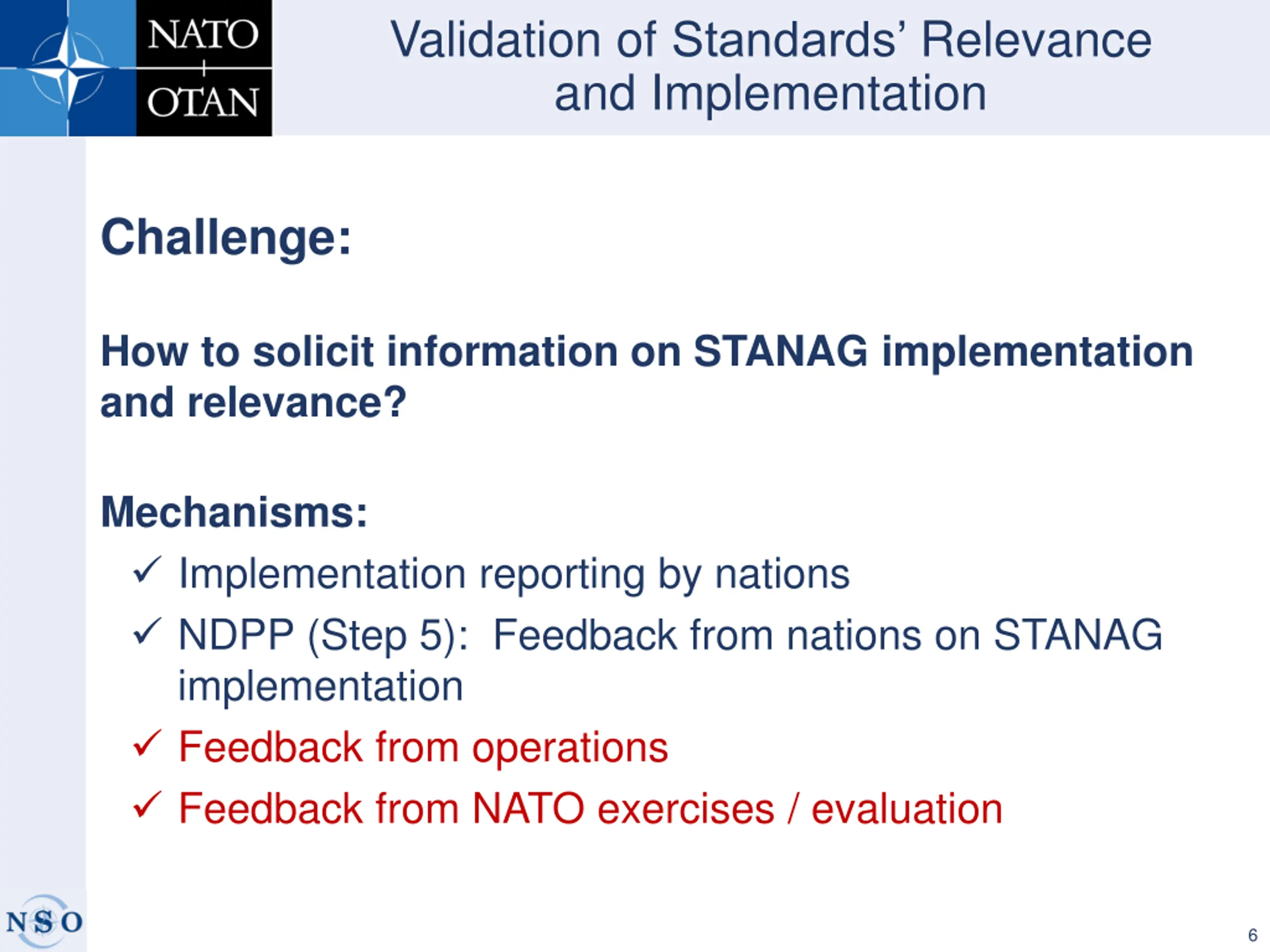 NATO
OTAN

Validation of Standards' Relevance and Implementation

Challenge:

How to solicit information on STANAG implementation and relevance?

Mechanisms:

✓ Implementation reporting by nations

✓ NDPP (Step 5): Feedback from nations on STANAG implementation

✓ Feedback from operations

✓ Feedback from NATO exercises / evaluation

NSO

6